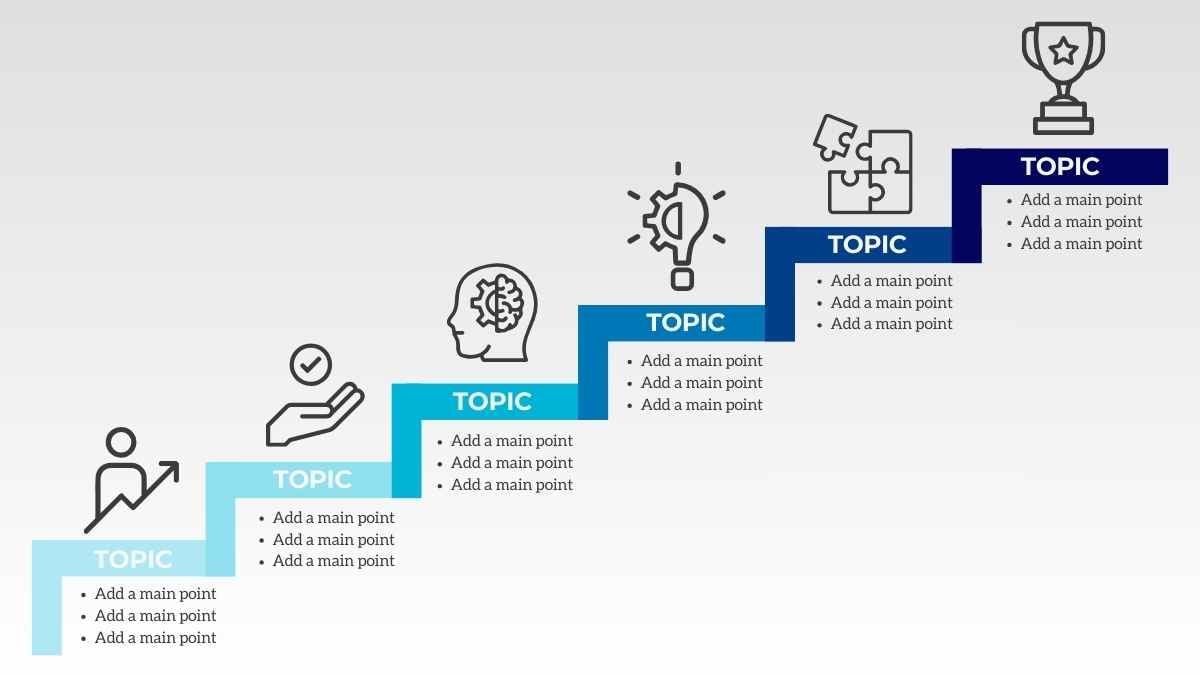 TOPIC
- Add a main point
- Add a main point
- Add a main point

TOPIC
- Add a main point
- Add a main point
- Add a main point

TOPIC
- Add a main point
- Add a main point
- Add a main point

TOPIC
- Add a main point
- Add a main point
- Add a main point

TOPIC
- Add a main point
- Add a main point
- Add a main point

TOPIC
- Add a main point
- Add a main point
- Add a main point